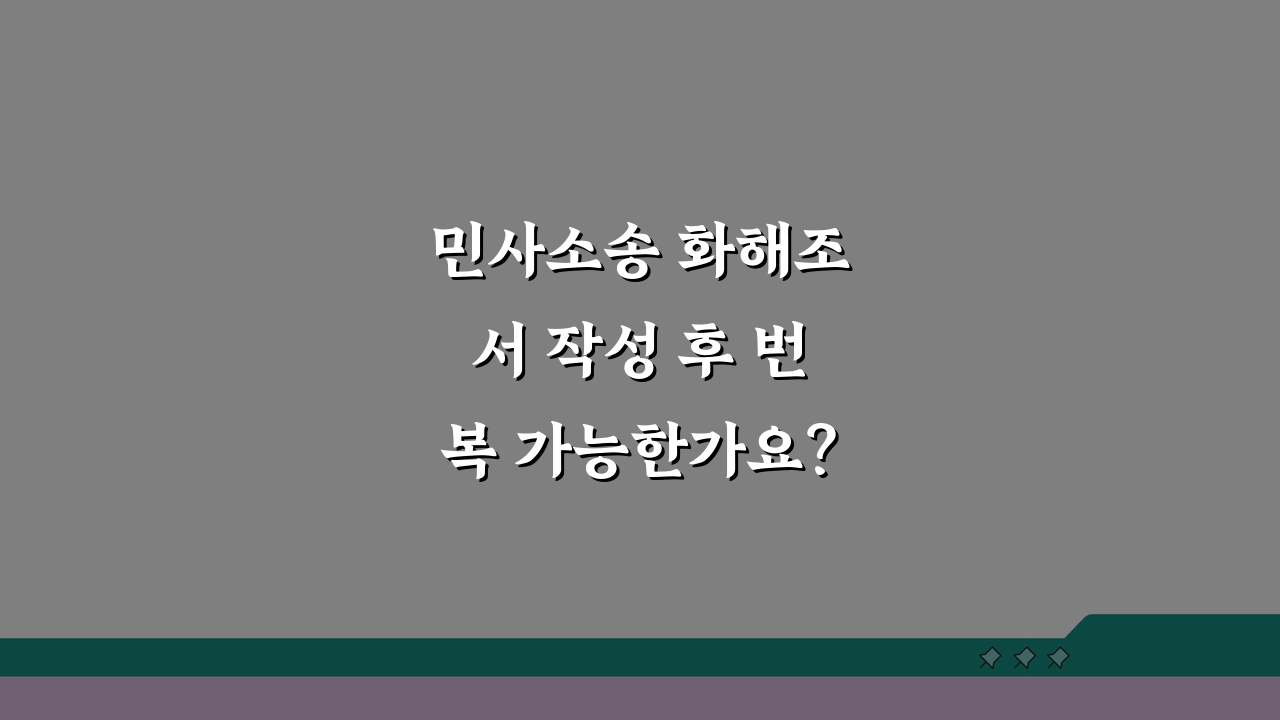 민사소송 화해조서 작성 후 번복 가능한가요?